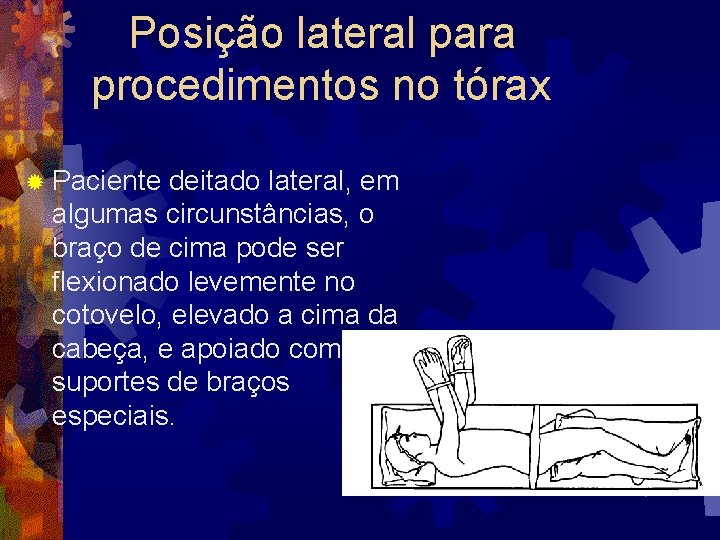 Posição lateral para procedimentos no tórax

Paciente deitado lateral, em algumas circunstâncias, o braço de cima pode ser flexionado levemente no cotovelo, elevado a cima da cabeça, e apoiado com suportes de braços especiais.